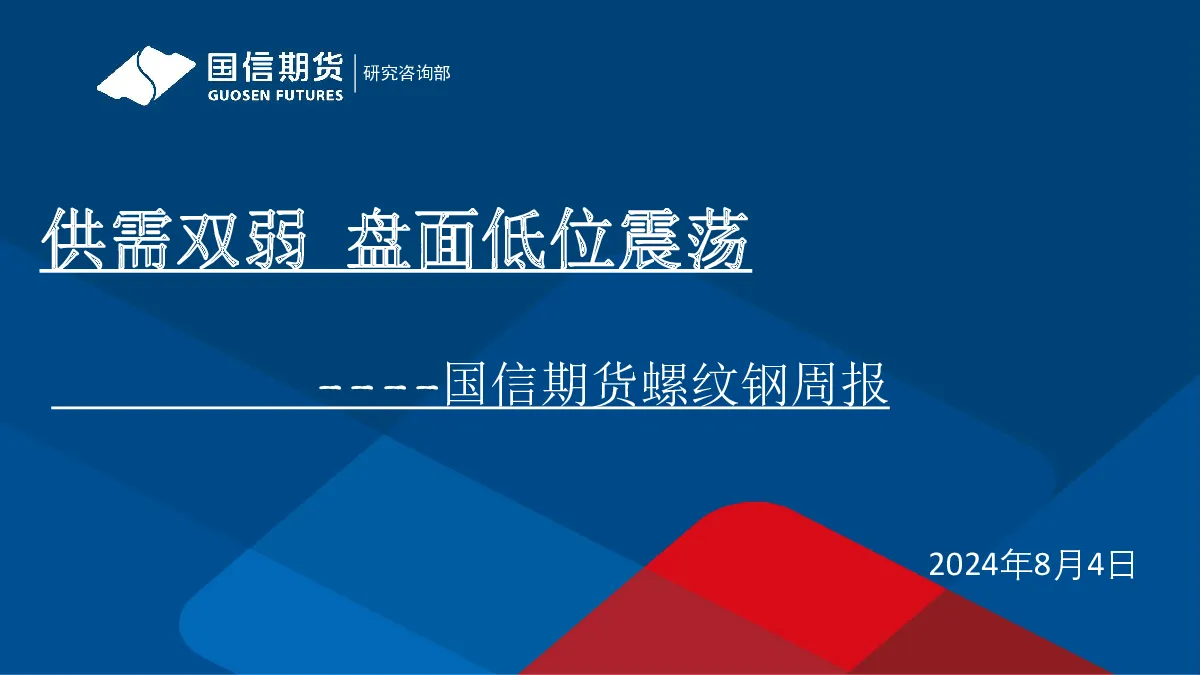 国信期货
GUOSEN FUTURES
研究咨询部

供需双弱 盘面低位震荡

-----国信期货螺纹钢周报

2024年8月4日